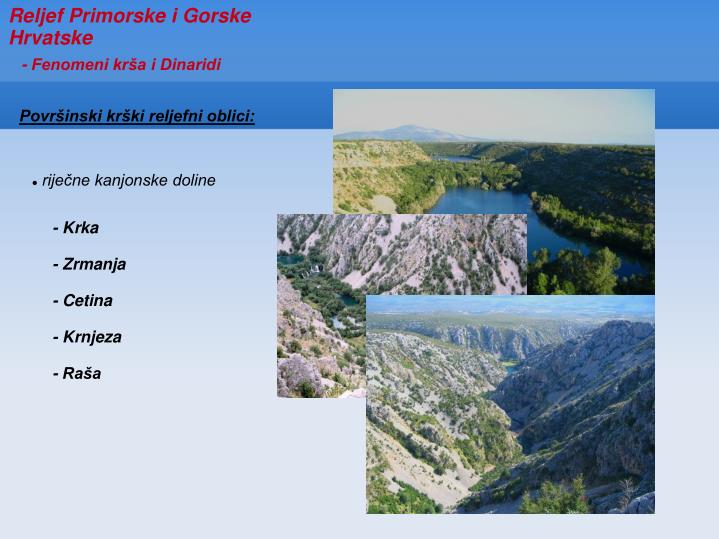 Reljef Primorske i Gorske Hrvatske

- Fenomeni krša i Dinaridi

Površinski krški reljefni oblici:

• riječne kanjonske doline

- Krka

- Zrmanja

- Cetina

- Krnjeza

- Raša